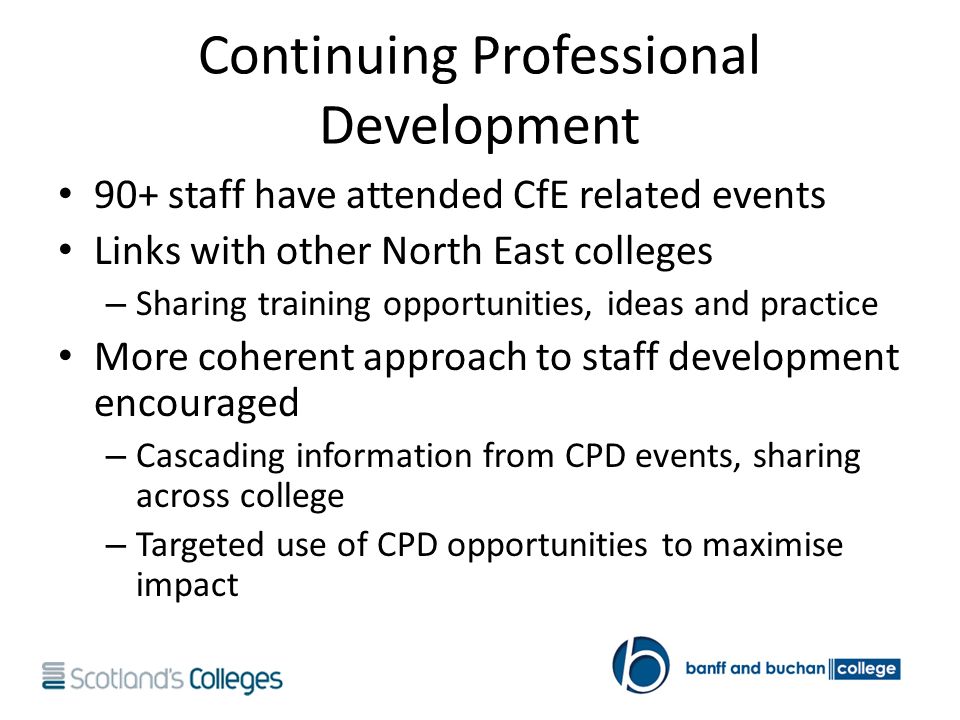 Continuing Professional Development

• 90+ staff have attended CfE related events
• Links with other North East colleges
  – Sharing training opportunities, ideas and practice
• More coherent approach to staff development encouraged
  – Cascading information from CPD events, sharing across college
  – Targeted use of CPD opportunities to maximise impact

Scotland's Colleges

banff and buchan college